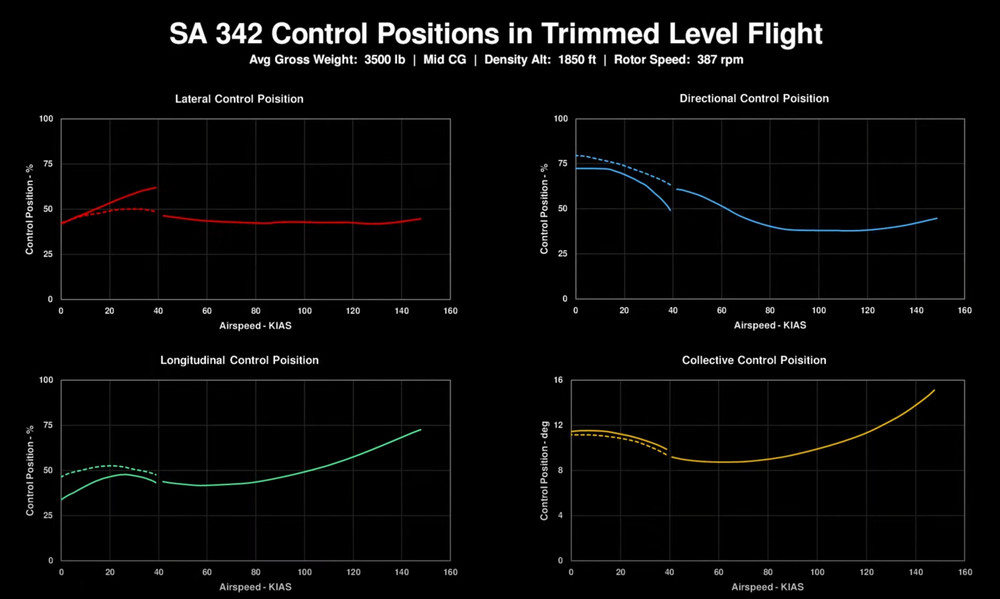 SA 342 Control Positions in Trimmed Level Flight

Avg Gross Weight: 3500 lb | Mid CG | Density Alt: 1850 ft | Rotor Speed: 387 rpm

Lateral Control Poisition

Control Position - %

100
75
50
25
0

0 20 40 60 80 100 120 140 160

Airspeed - KIAS

Directional Control Poisition

Control Position - %

100
75
50
25
0

0 20 40 60 80 100 120 140 160

Airspeed - KIAS

Longitudinal Control Poisition

Control Position - %

100
75
50
25
0

0 20 40 60 80 100 120 140 160

Airspeed - KIAS

Collective Control Poisition

Control Position - deg

16
12
8
4
0

0 20 40 60 80 100 120 140 160

Airspeed - KIAS